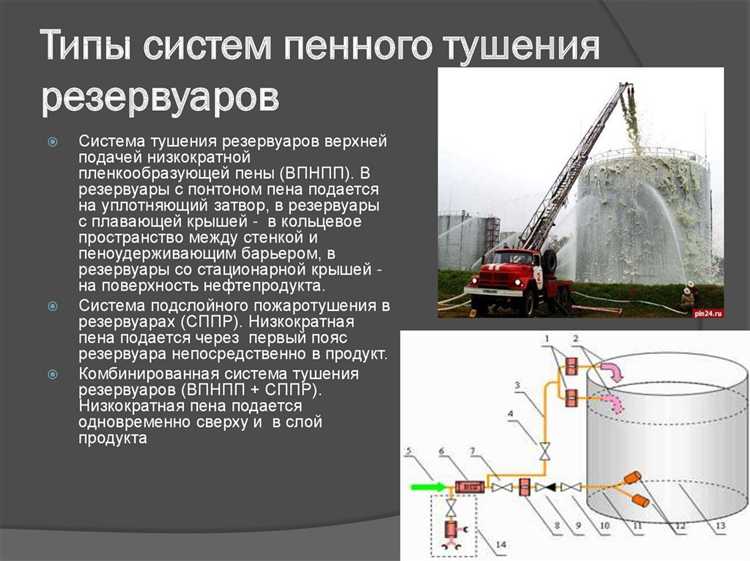 Типы систем пенного тушения резервуаров

Система тушения резервуаров верхней подачей низкократной пленкообразующей пены (ВПНПП). В резервуары с понтоном пена подается на уплотняющий затвор, в резервуары с плавающей крышей - в кольцевое пространство между стенкой и пеноудерживающим барьером, в резервуары со стационарной крышей - на поверхность нефтепродукта.

Система подслойного пожаротушения в резервуарах (СППР). Низкократная пена подается через первый пояс резервуара непосредственно в продукт.

Комбинированная система тушения резервуаров (ВПНПП + СППР). Низкократная пена подается одновременно сверху и в слой продукта

pln24.ru

1 2 3 4 5 6 7 8 9 10 11 12 13 14